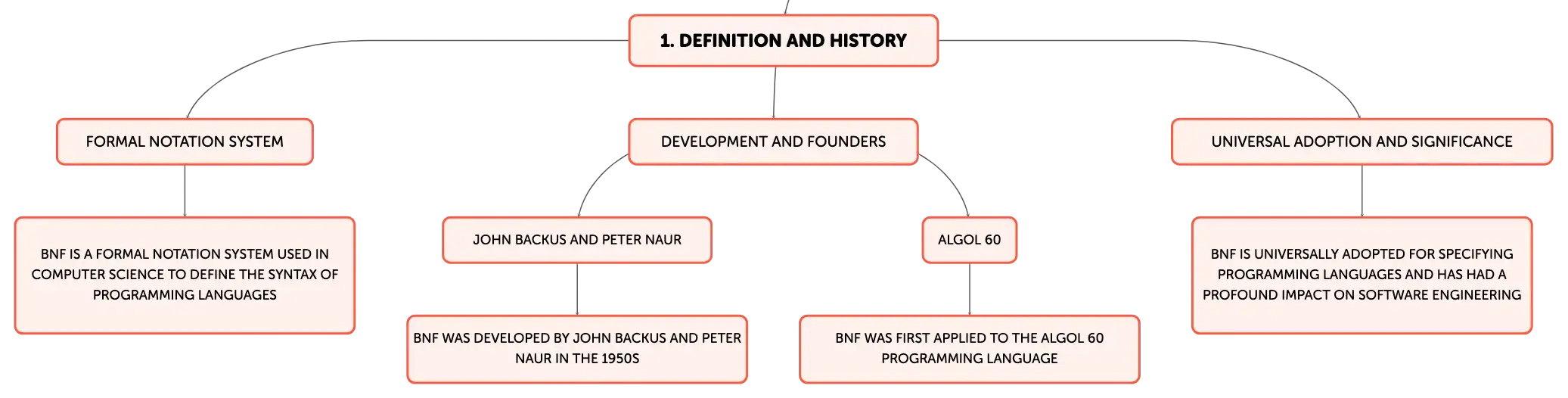 1. DEFINITION AND HISTORY

FORMAL NOTATION SYSTEM

BNF IS A FORMAL NOTATION SYSTEM USED IN COMPUTER SCIENCE TO DEFINE THE SYNTAX OF PROGRAMMING LANGUAGES

DEVELOPMENT AND FOUNDERS

JOHN BACKUS AND PETER NAUR

BNF WAS DEVELOPED BY JOHN BACKUS AND PETER NAUR IN THE 1950S

ALGOL 60

BNF WAS FIRST APPLIED TO THE ALGOL 60 PROGRAMMING LANGUAGE

UNIVERSAL ADOPTION AND SIGNIFICANCE

BNF IS UNIVERSALLY ADOPTED FOR SPECIFYING PROGRAMMING LANGUAGES AND HAS HAD A PROFOUND IMPACT ON SOFTWARE ENGINEERING